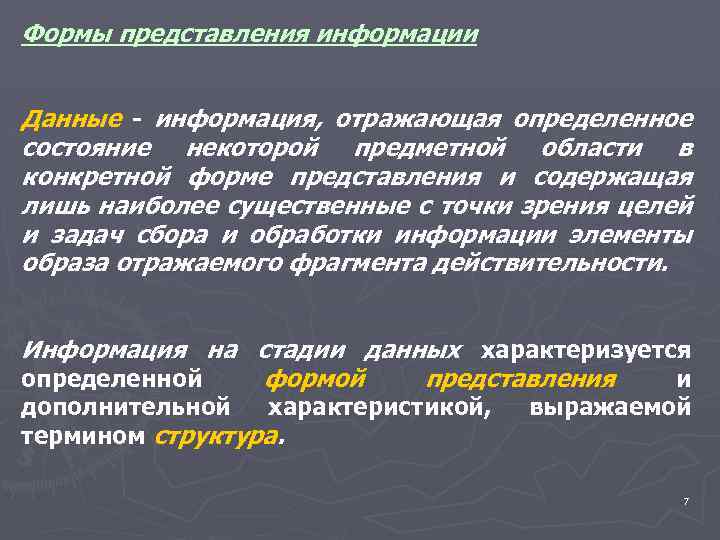 Формы представления информации

Данные - информация, отражающая определенное состояние некоторой предметной области в конкретной форме представления и содержащая лишь наиболее существенные с точки зрения целей и задач сбора и обработки информации элементы образа отражаемого фрагмента действительности.

Информация на стадии данных характеризуется определенной формой представления и дополнительной характеристикой, выражаемой термином структура.

7